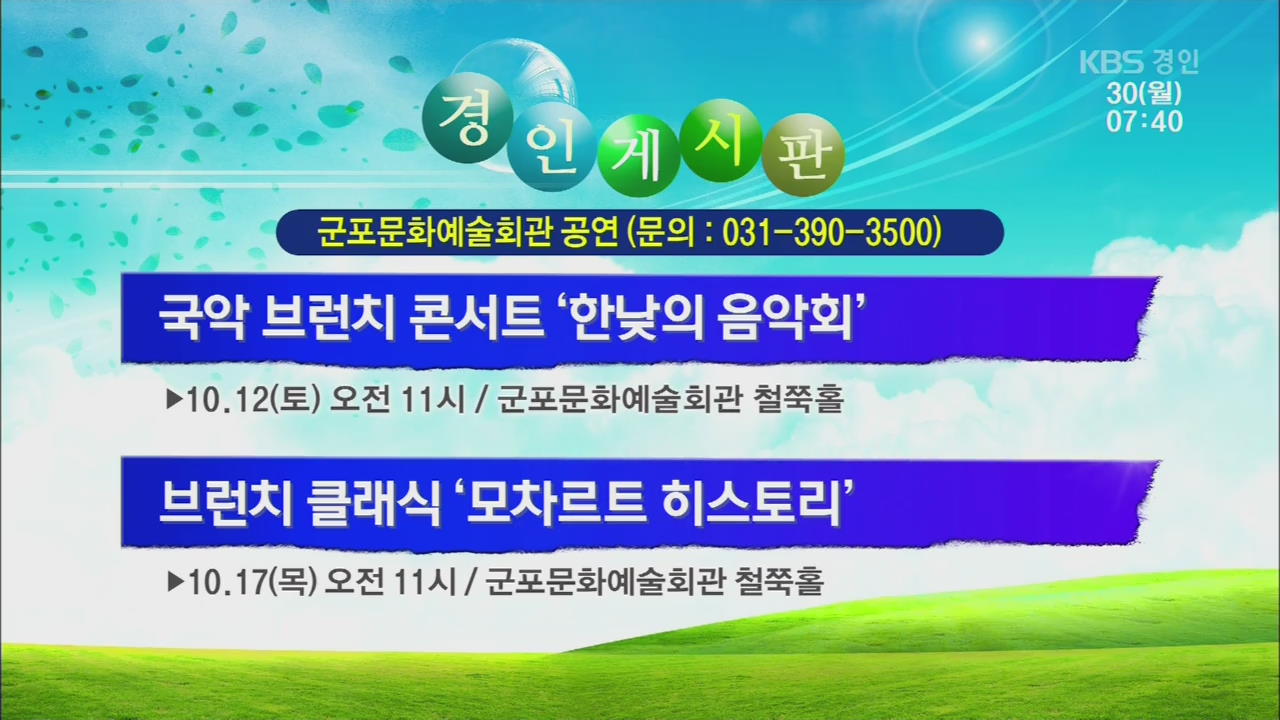 KBS 경인
30(월)
07:40

경인게시판

군포문화예술회관 공연 (문의 : 031-390-3500)

국악 브런치 콘서트 '한낮의 음악회'

▶10.12(토) 오전 11시 / 군포문화예술회관 철쭉홀

브런치 클래식 '모차르트 히스토리'

▶10.17(목) 오전 11시 / 군포문화예술회관 철쭉홀